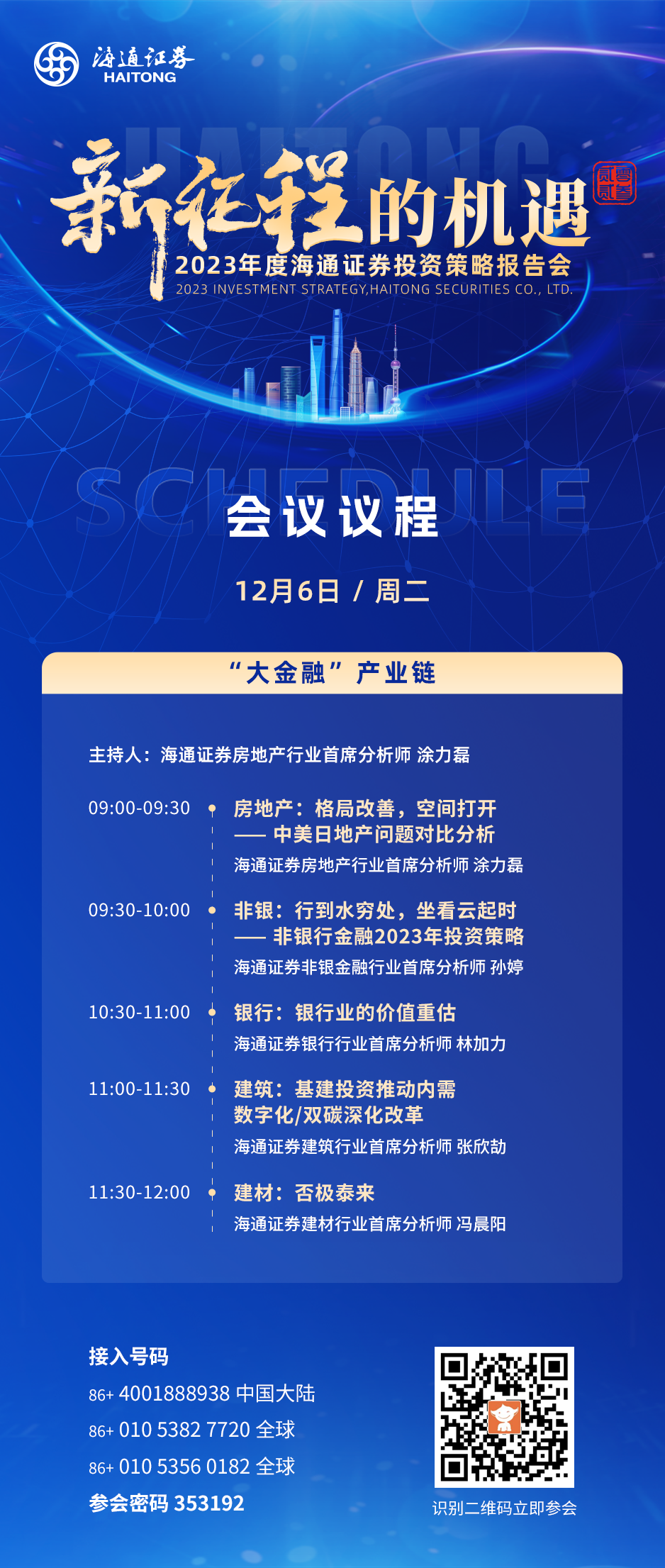 海通证券
HAITONG

HAITONG

新征程的机遇
2023年度海通证券投资策略报告会
2023 INVESTMENT STRATEGY,HAITONG SECURITIES CO., LTD.

SCHEDULE
会议议程

12月6日 / 周二

“大金融”产业链

主持人：海通证券房地产行业首席分析师 涂力磊

09:00-09:30 房地产：格局改善，空间打开
—— 中美日地产问题对比分析
海通证券房地产行业首席分析师 涂力磊

09:30-10:00 非银：行到水穷处，坐看云起时
—— 非银行金融2023年投资策略
海通证券非银金融行业首席分析师 孙婷

10:30-11:00 银行：银行业的价值重估
海通证券银行行业首席分析师 林加力

11:00-11:30 建筑：基建投资推动内需
数字化/双碳深化改革
海通证券建筑行业首席分析师 张欣劼

11:30-12:00 建材：否极泰来
海通证券建材行业首席分析师 冯晨阳

接入号码
86+ 4001888938 中国大陆
86+ 010 5382 7720 全球
86+ 010 5356 0182 全球
参会密码 353192

识别二维码立即参会